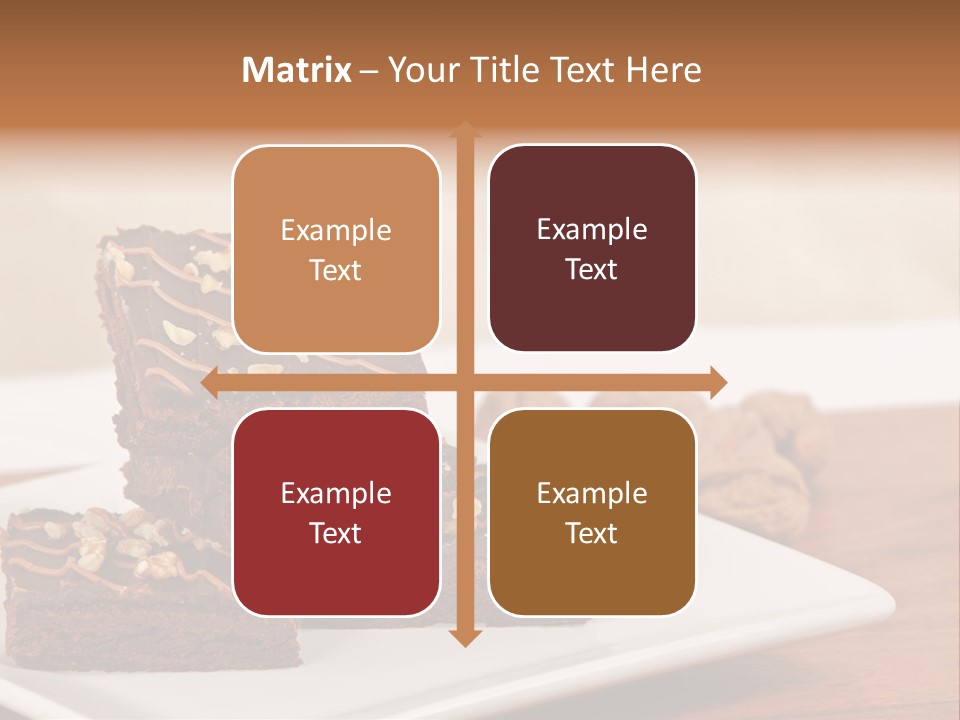 Matrix – Your Title Text Here

Example Text

Example Text

Example Text

Example Text